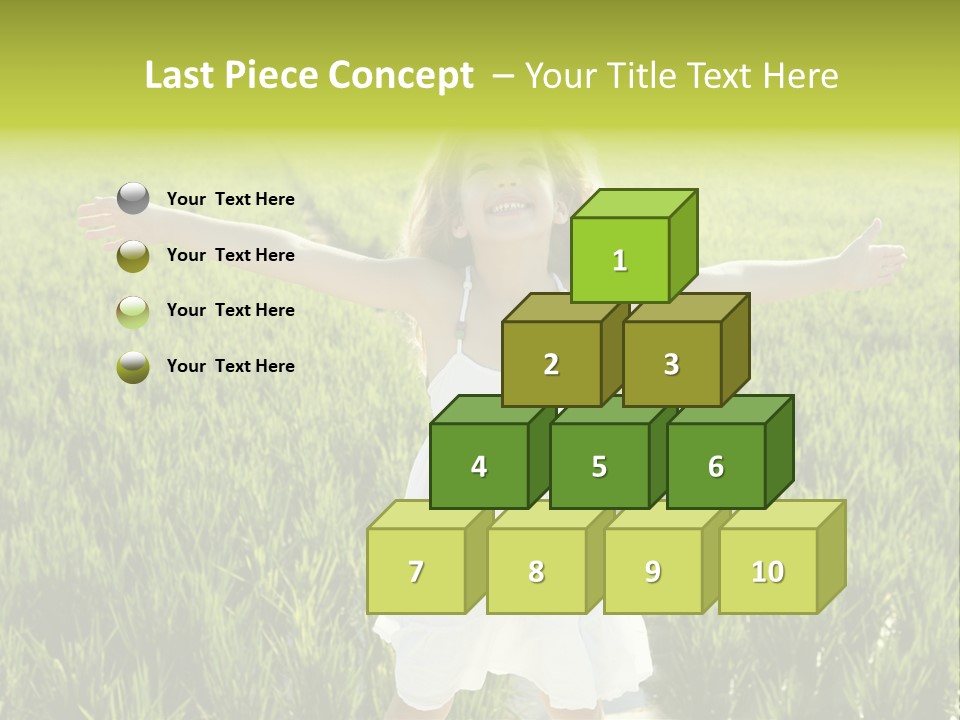 Last Piece Concept – Your Title Text Here

Your Text Here

Your Text Here

Your Text Here

Your Text Here

1

2

3

4

5

6

7

8

9

10